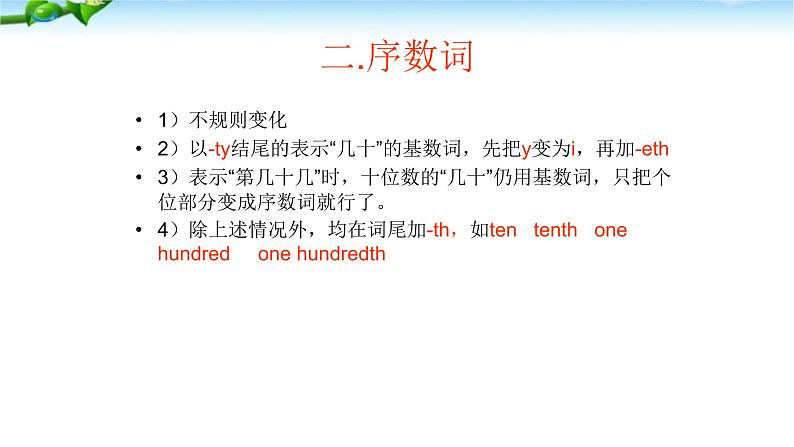 二.序数词

• 1）不规则变化
• 2）以-ty结尾的表示“几十”的基数词，先把y变为i，再加-eth
• 3）表示“第几十几”时，十位数的“几十”仍用基数词，只把个位部分变成序数词就行了。
• 4）除上述情况外，均在词尾加-th，如ten tenth one hundred one hundredth